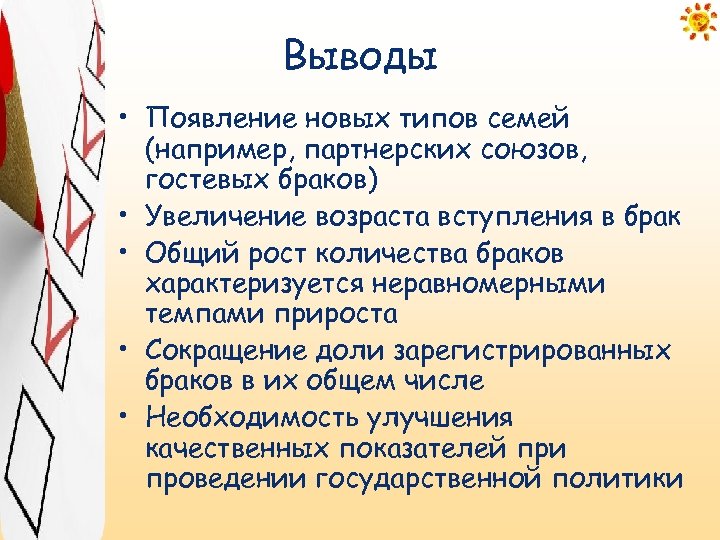 Выводы

• Появление новых типов семей (например, партнерских союзов, гостевых браков)
• Увеличение возраста вступления в брак
• Общий рост количества браков характеризуется неравномерными темпами прироста
• Сокращение доли зарегистрированных браков в их общем числе
• Необходимость улучшения качественных показателей при проведении государственной политики